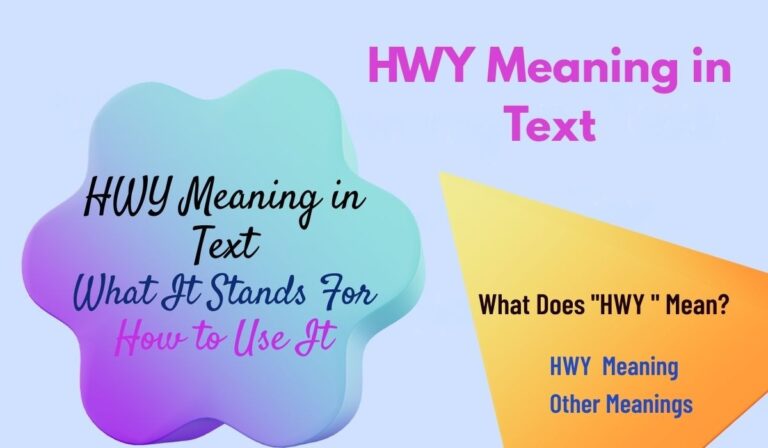 HWY Meaning in Text

HWY Meaning in Text
What It Stands For
How to Use It

What Does "HWY " Mean?

HWY Meaning
Other Meanings